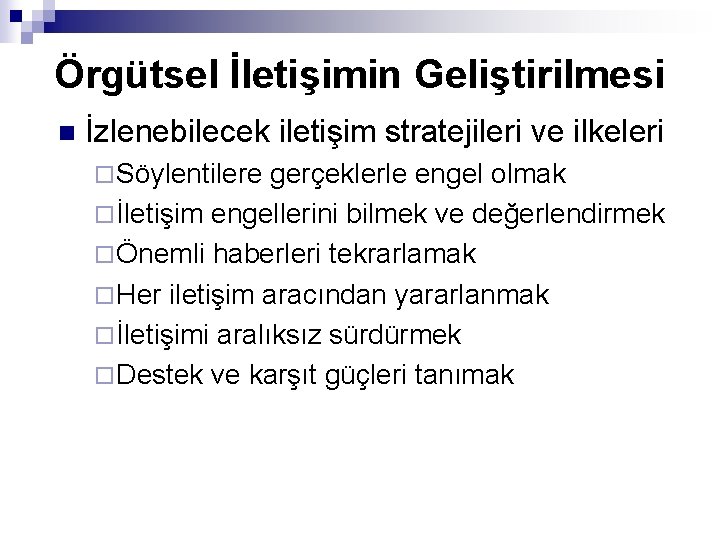 Örgütsel İletişimin Geliştirilmesi

İzlenebilecek iletişim stratejileri ve ilkeleri

Söylentilere gerçeklerle engel olmak

İletişim engellerini bilmek ve değerlendirmek

Önemli haberleri tekrarlamak

Her iletişim aracından yararlanmak

İletişimi aralıksız sürdürmek

Destek ve karşıt güçleri tanımak